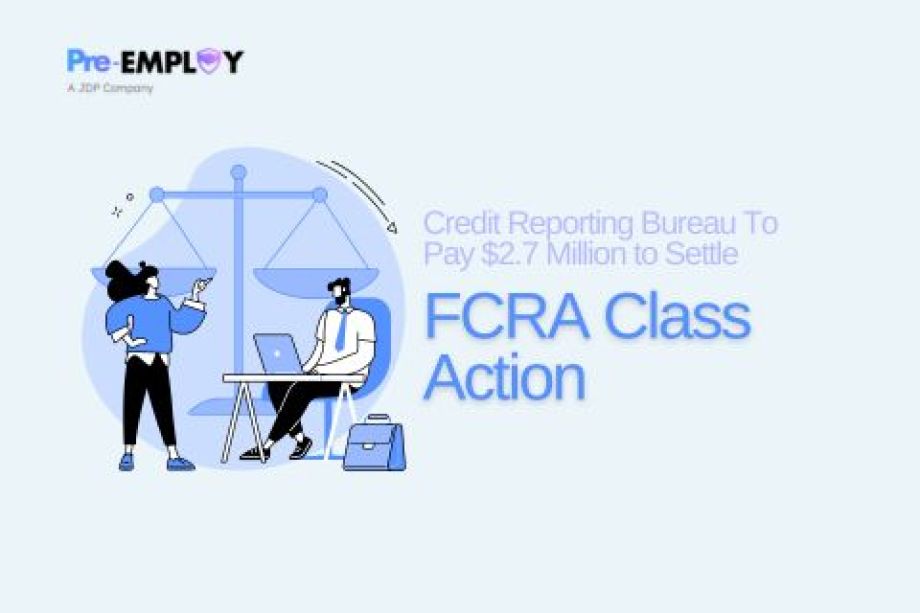 Pre-EMPLOY
A JDP Company

Credit Reporting Bureau To Pay $2.7 Million to Settle

FCRA Class Action